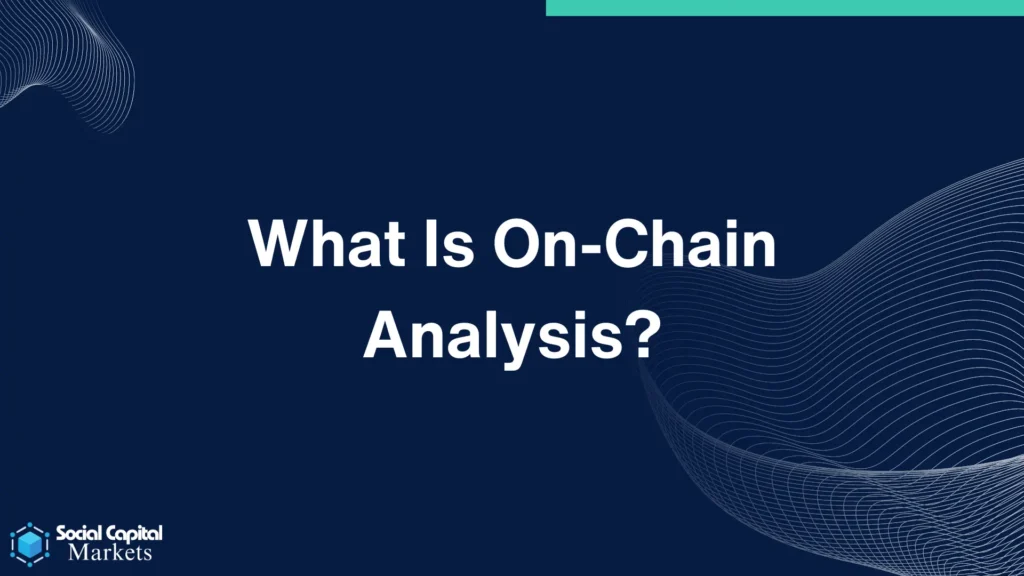 What Is On-Chain Analysis?

Social Capital Markets